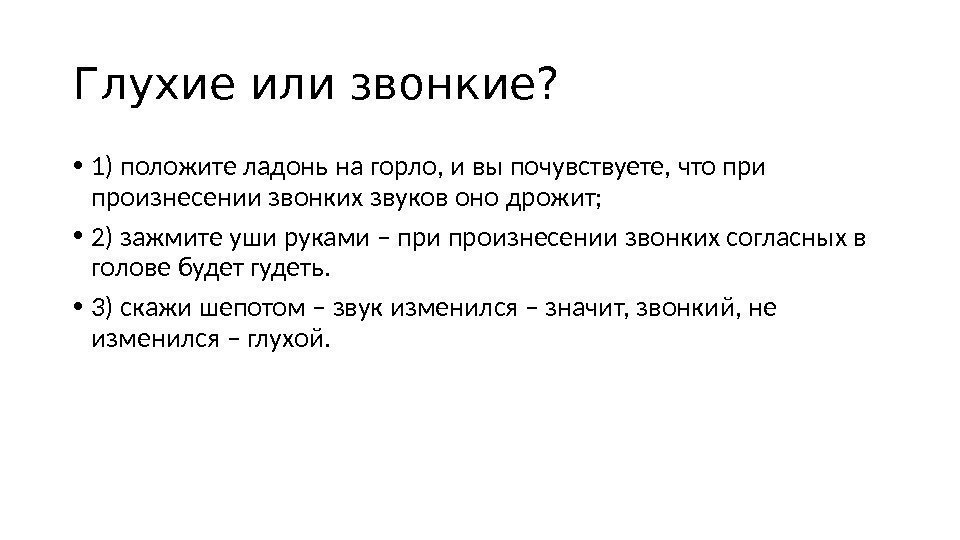 Глухие или звонкие?

• 1) положите ладонь на горло, и вы почувствуете, что при произнесении звонких звуков оно дрожит;

• 2) зажмите уши руками – при произнесении звонких согласных в голове будет гудеть.

• 3) скажи шепотом – звук изменился – значит, звонкий, не изменился – глухой.